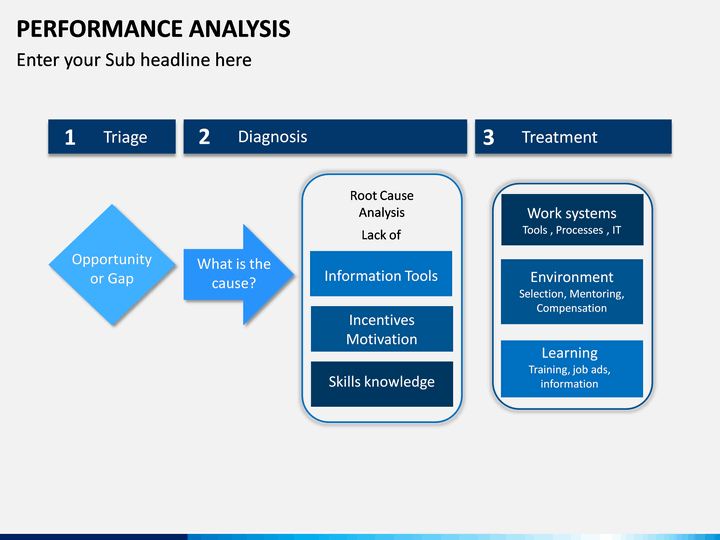 PERFORMANCE ANALYSIS

Enter your Sub headline here

1 Triage

2 Diagnosis

3 Treatment

Opportunity or Gap

What is the cause?

Root Cause Analysis

Lack of

Information Tools

Incentives Motivation

Skills knowledge

Work systems
Tools , Processes , IT

Environment
Selection, Mentoring, Compensation

Learning
Training, job ads, information